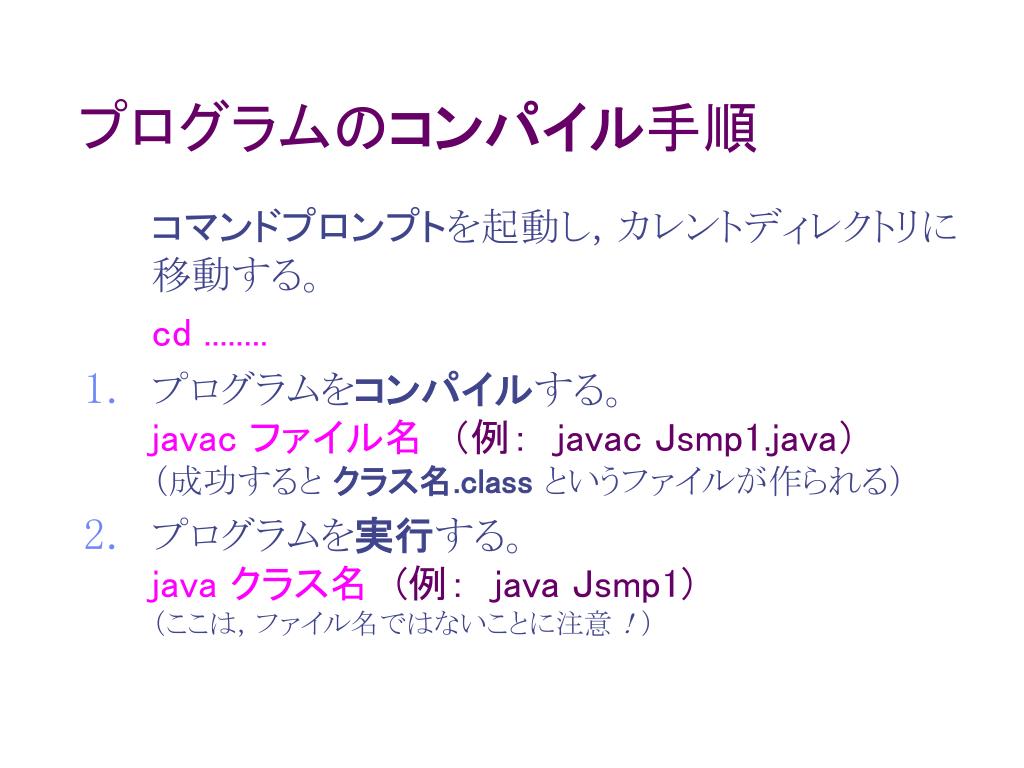 プログラムのコンパイル手順

コマンドプロンプトを起動し，カレントディレクトリに移動する。

cd ……..

1. プログラムをコンパイルする。
javac ファイル名　（例：　javac Jsmp1.java）
（成功すると クラス名.class というファイルが作られる）

2. プログラムを実行する。
java クラス名　（例：　java Jsmp1）
（ここは，ファイル名ではないことに注意 ！）